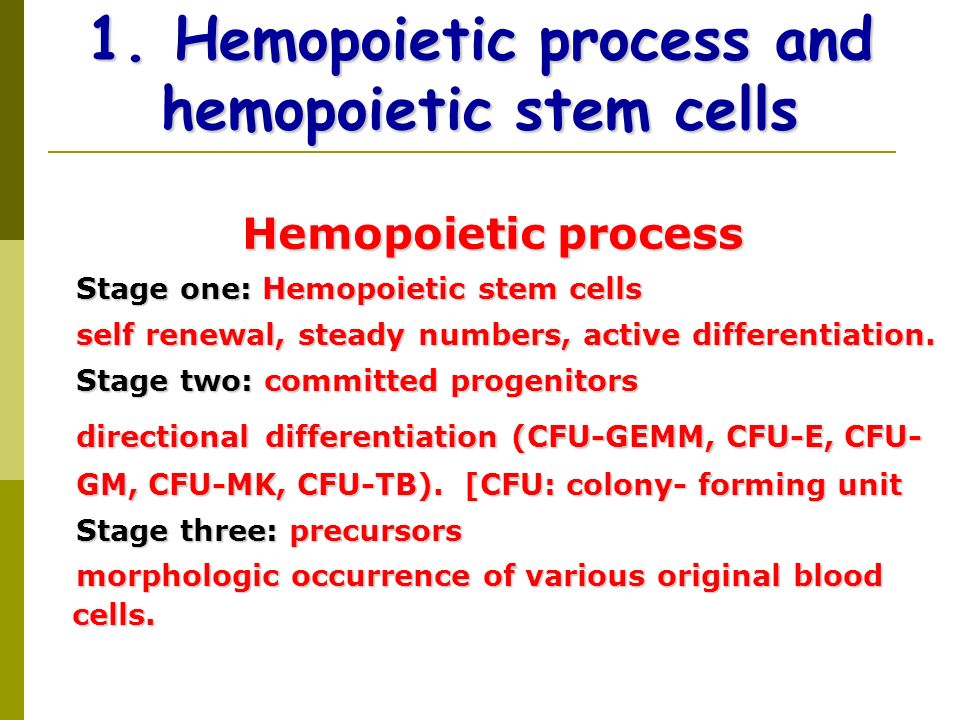 1. Hemopoietic process and hemopoietic stem cells

Hemopoietic process

Stage one: Hemopoietic stem cells

self renewal, steady numbers, active differentiation.

Stage two: committed progenitors

directional differentiation (CFU-GEMM, CFU-E, CFU-GM, CFU-MK, CFU-TB). [CFU: colony- forming unit

Stage three: precursors

morphologic occurrence of various original blood cells.